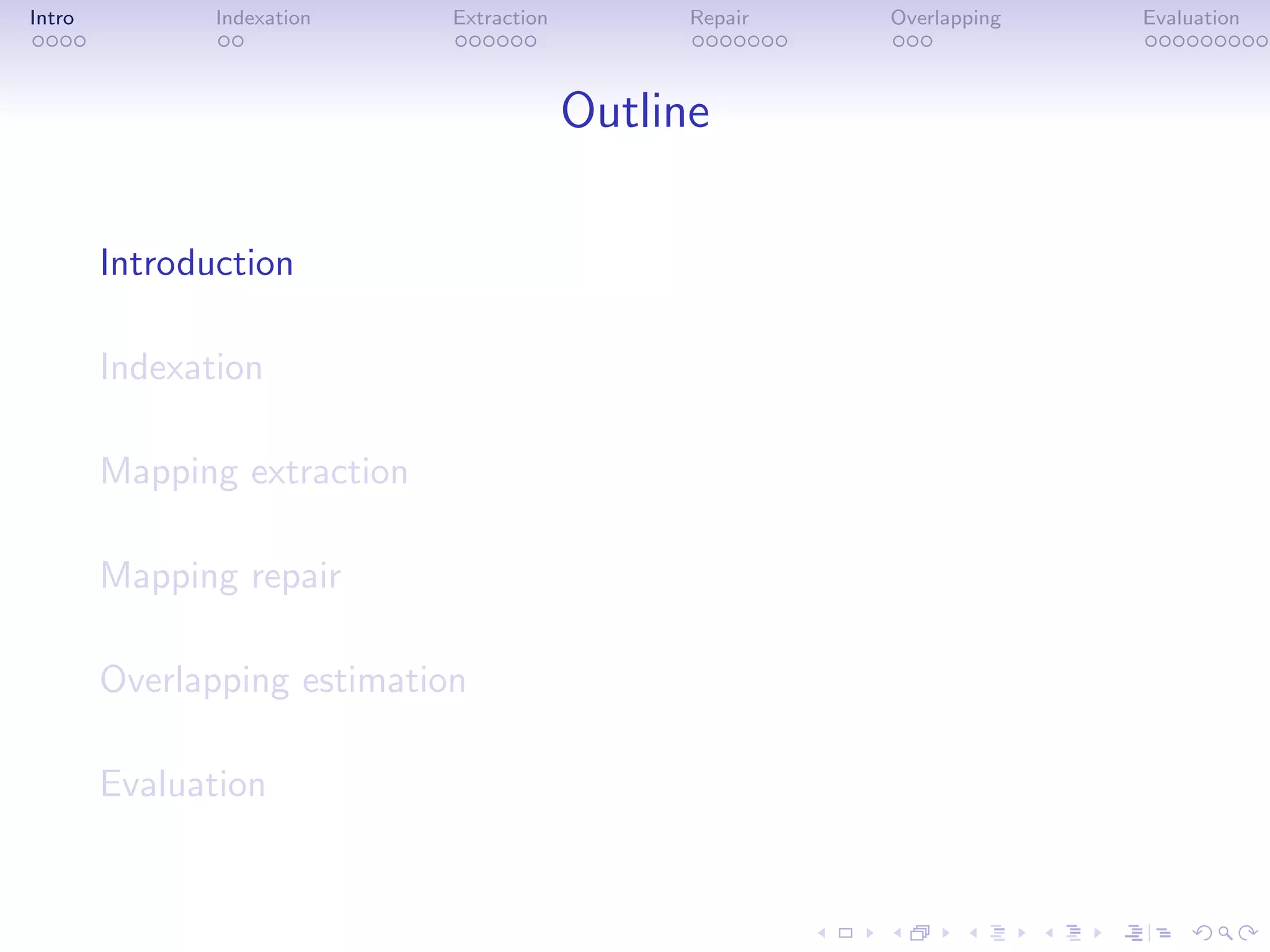 Intro Indexation Extraction Repair Overlapping Evaluation

Outline

Introduction

Indexation

Mapping extraction

Mapping repair

Overlapping estimation

Evaluation